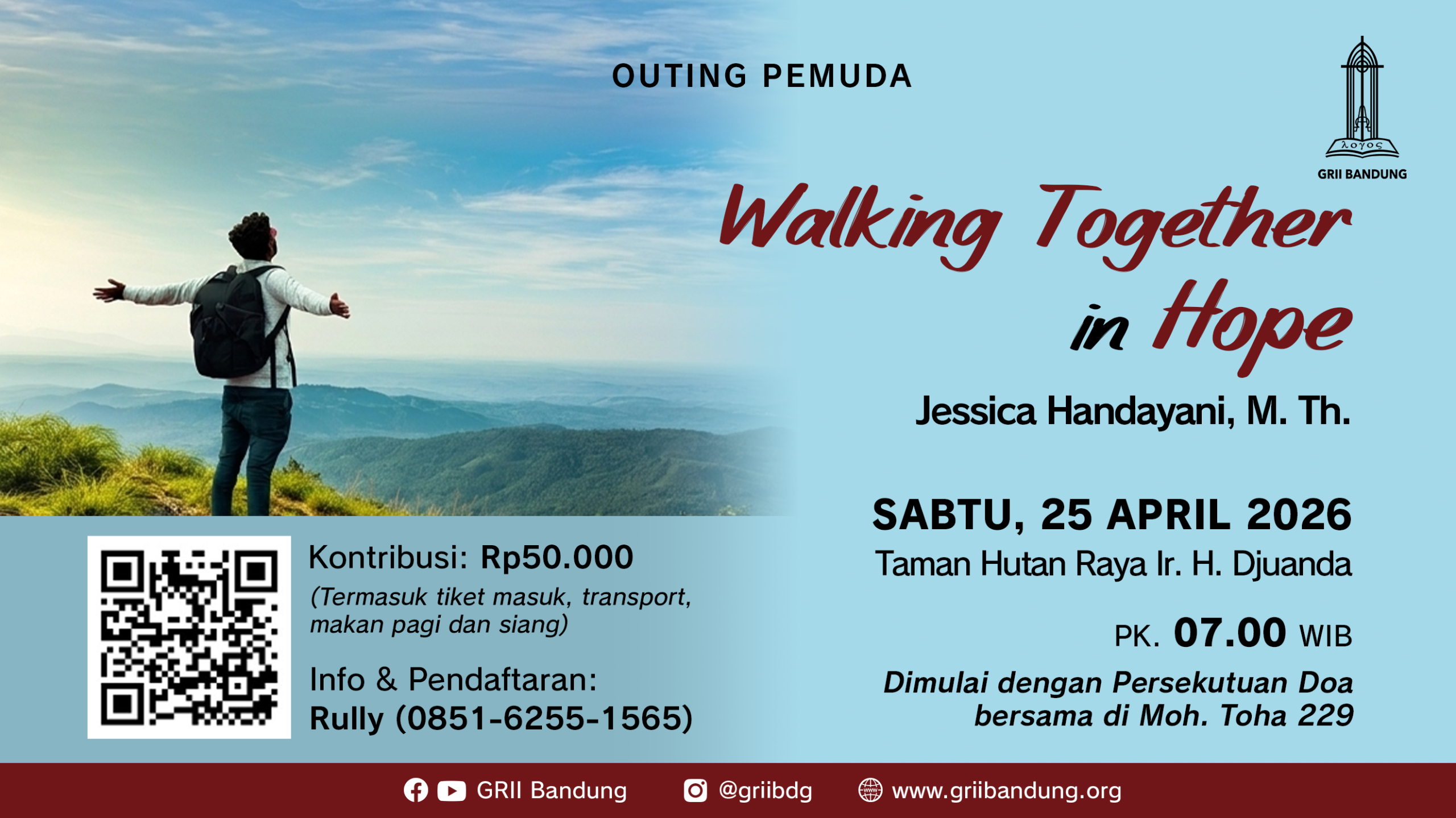 OUTING PEMUDA

λογος
GRII BANDUNG

Walking Together in Hope

Jessica Handayani, M. Th.

SABTU, 25 APRIL 2026
Taman Hutan Raya Ir. H. Djuanda

PK. 07.00 WIB

Dimulai dengan Persekutuan Doa bersama di Moh. Toha 229

Kontribusi: Rp50.000
(Termasuk tiket masuk, transport, makan pagi dan siang)

Info & Pendaftaran:
Rully (0851-6255-1565)

GRII Bandung @griibdg www.griibandung.org